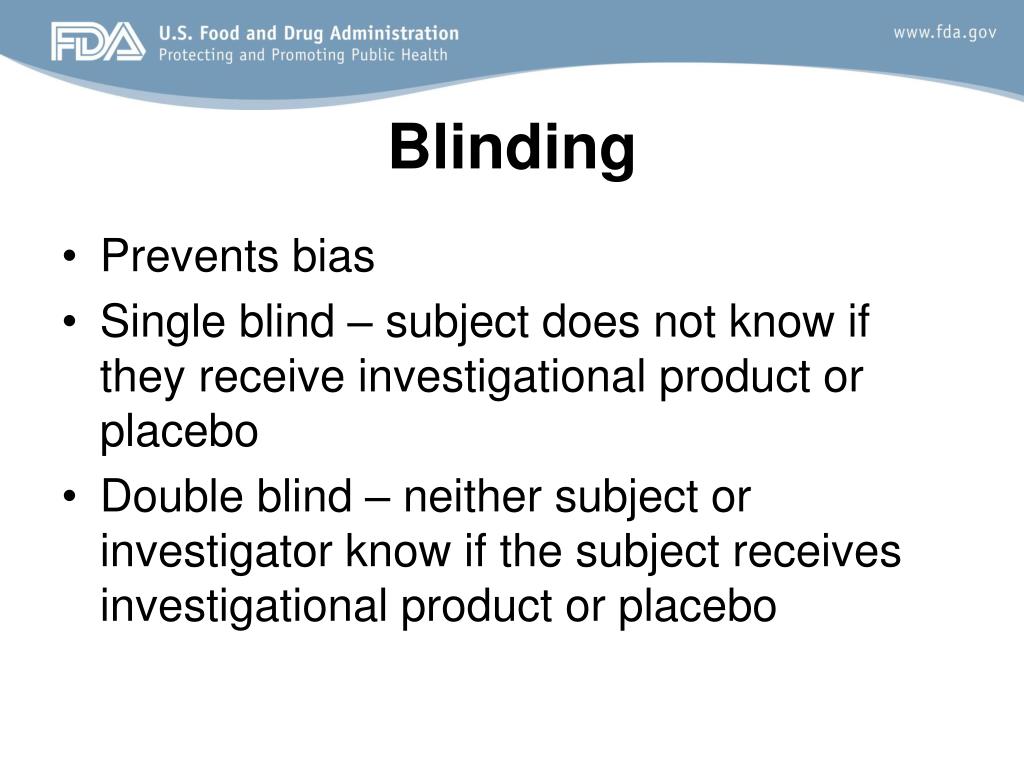 FDA U.S. Food and Drug Administration
Protecting and Promoting Public Health

www.fda.gov

Blinding

• Prevents bias
• Single blind – subject does not know if they receive investigational product or placebo
• Double blind – neither subject or investigator know if the subject receives investigational product or placebo